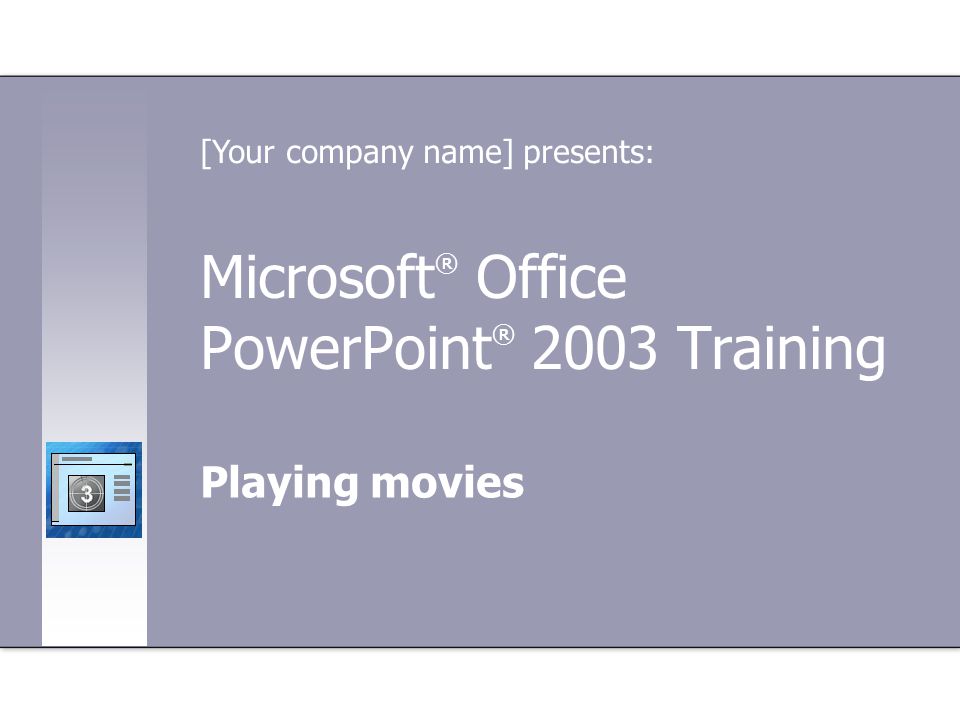 [Your company name] presents:

Microsoft® Office PowerPoint® 2003 Training

Playing movies

3